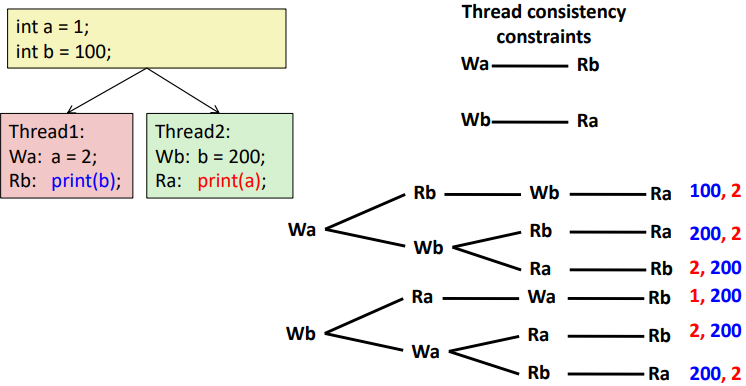 int a = 1;
int b = 100;

Thread1:
Wa: a = 2;
Rb: print(b);

Thread2:
Wb: b = 200;
Ra: print(a);

Thread consistency constraints

Wa Rb

Wb Ra

Wa Rb Wb Ra 100, 2
Wb Rb Ra 200, 2
Ra Rb 2, 200

Wb Ra Wa Rb 1, 200
Wa Ra Rb 2, 200
Rb Ra 200, 2